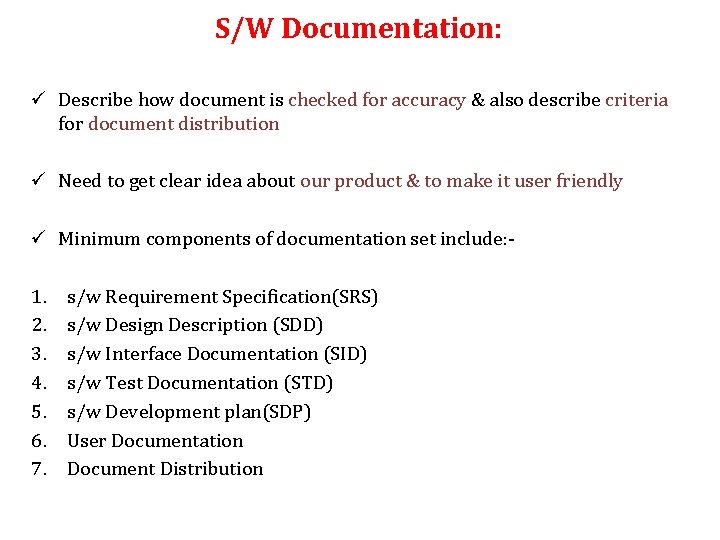 S/W Documentation:

✓ Describe how document is checked for accuracy & also describe criteria for document distribution

✓ Need to get clear idea about our product & to make it user friendly

✓ Minimum components of documentation set include:-

1. s/w Requirement Specification(SRS)
2. s/w Design Description (SDD)
3. s/w Interface Documentation (SID)
4. s/w Test Documentation (STD)
5. s/w Development plan(SDP)
6. User Documentation
7. Document Distribution